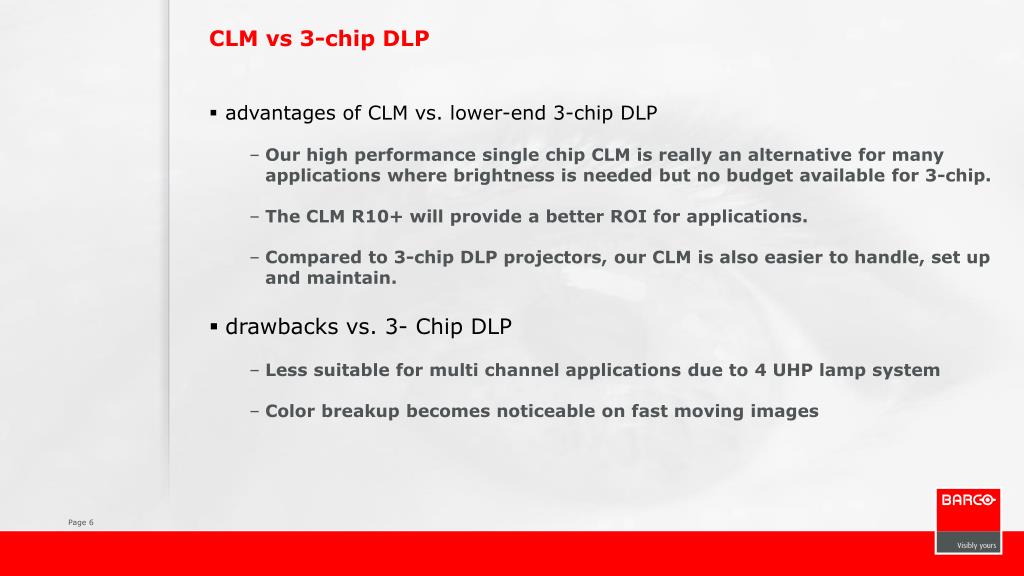 CLM vs 3-chip DLP

▪ advantages of CLM vs. lower-end 3-chip DLP

– Our high performance single chip CLM is really an alternative for many applications where brightness is needed but no budget available for 3-chip.

– The CLM R10+ will provide a better ROI for applications.

– Compared to 3-chip DLP projectors, our CLM is also easier to handle, set up and maintain.

▪ drawbacks vs. 3- Chip DLP

– Less suitable for multi channel applications due to 4 UHP lamp system

– Color breakup becomes noticeable on fast moving images

Page 6

BARCO

Visibly yours